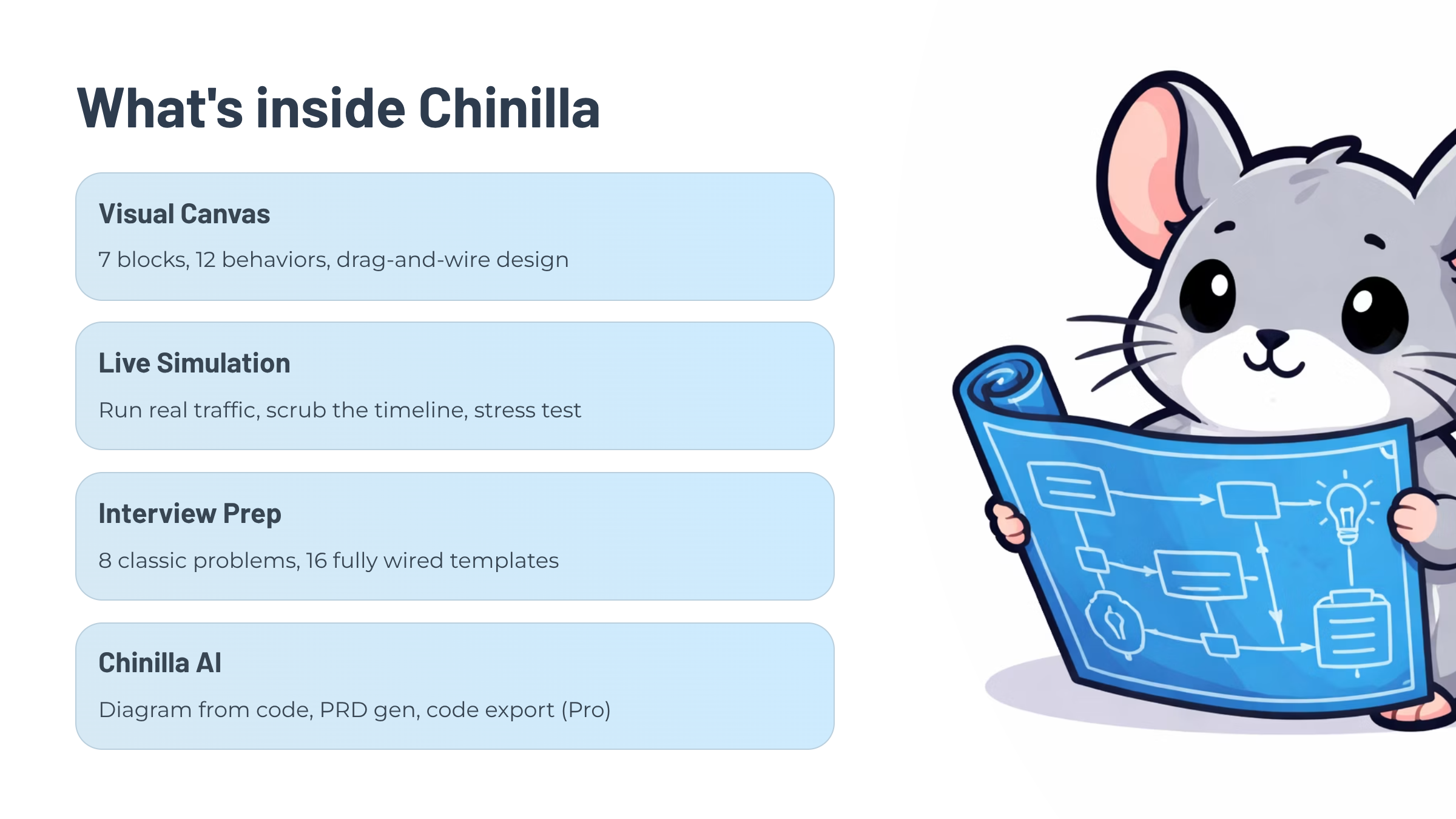 What's inside Chinilla

Visual Canvas

7 blocks, 12 behaviors, drag-and-wire design

Live Simulation

Run real traffic, scrub the timeline, stress test

Interview Prep

8 classic problems, 16 fully wired templates

Chinilla AI

Diagram from code, PRD gen, code export (Pro)